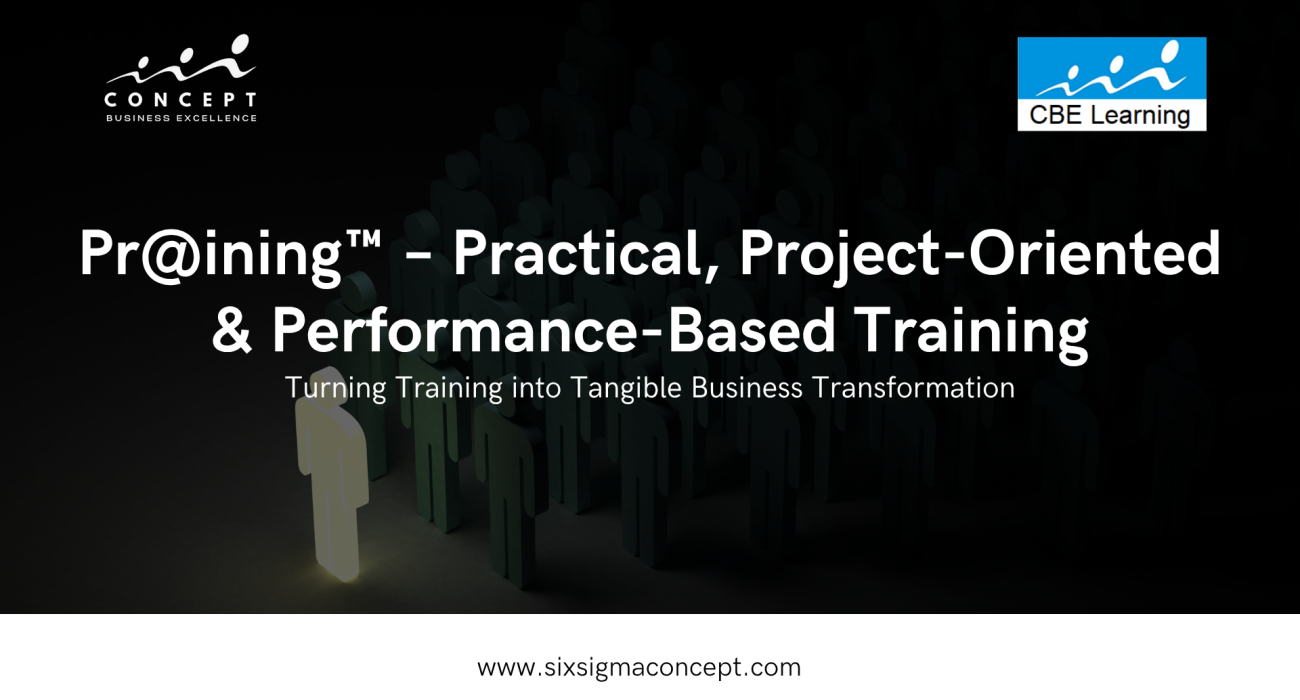 CONCEPT
BUSINESS EXCELLENCE

CBE Learning

Pr@ining™ - Practical, Project-Oriented & Performance-Based Training

Turning Training into Tangible Business Transformation

www.sixsigmaconcept.com